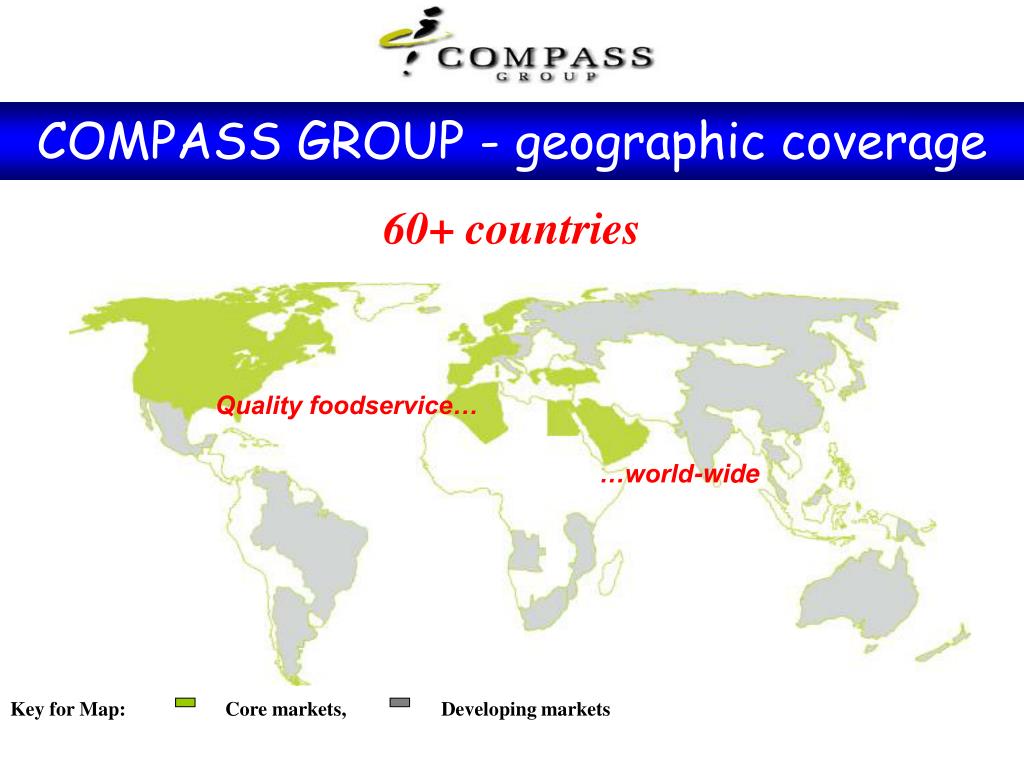 COMPASS GROUP

COMPASS GROUP - geographic coverage

60+ countries

Quality foodservice…

…world-wide

Key for Map: Core markets, Developing markets